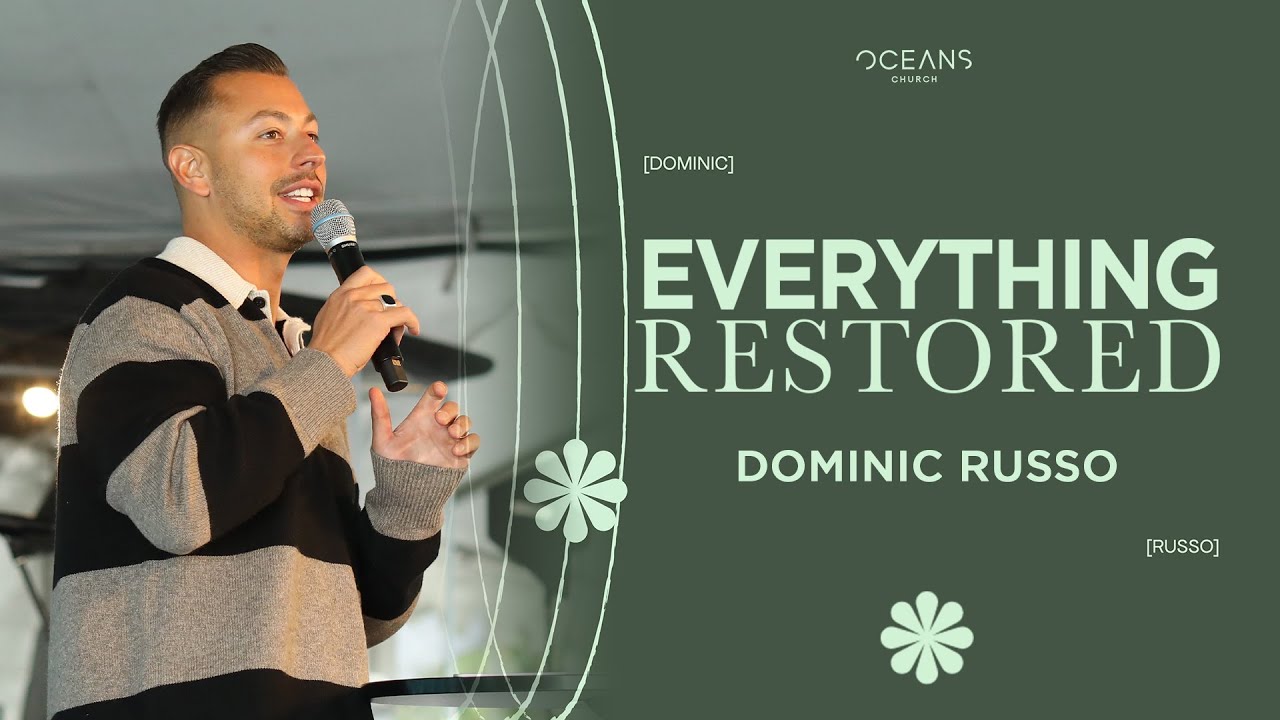 OCEANS
CHURCH

[DOMINIC]

EVERYTHING
RESTORED

DOMINIC RUSSO

[RUSSO]